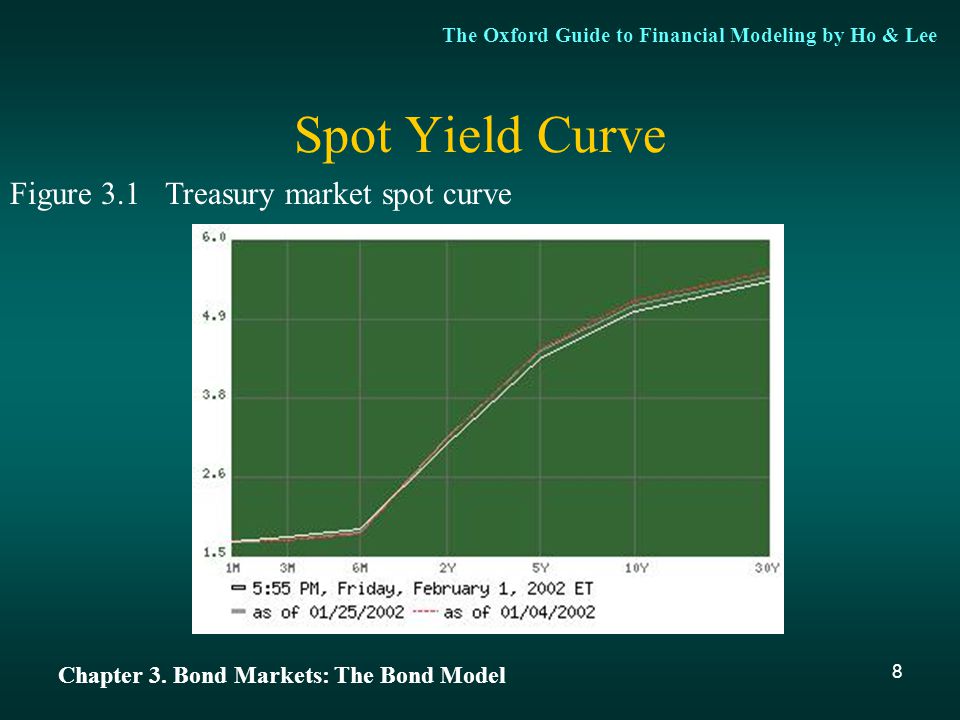 The Oxford Guide to Financial Modeling by Ho & Lee

Spot Yield Curve

Figure 3.1 Treasury market spot curve

6.0
4.9
3.8
2.6
1.5
1M 3M 6M 2Y 5Y 10Y 30Y

5:55 PM, Friday, February 1, 2002 ET
as of 01/25/2002 as of 01/04/2002

Chapter 3. Bond Markets: The Bond Model

8